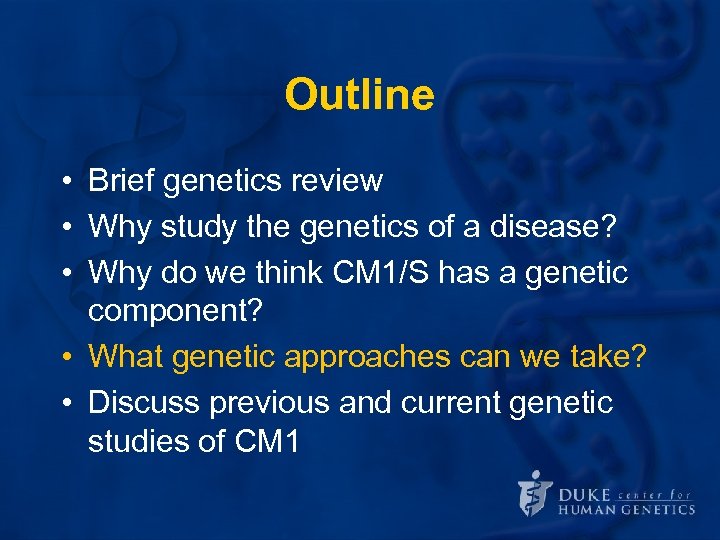 Outline

• Brief genetics review
• Why study the genetics of a disease?
• Why do we think CM1/S has a genetic component?
• What genetic approaches can we take?
• Discuss previous and current genetic studies of CM1

DUKE center for HUMAN GENETICS